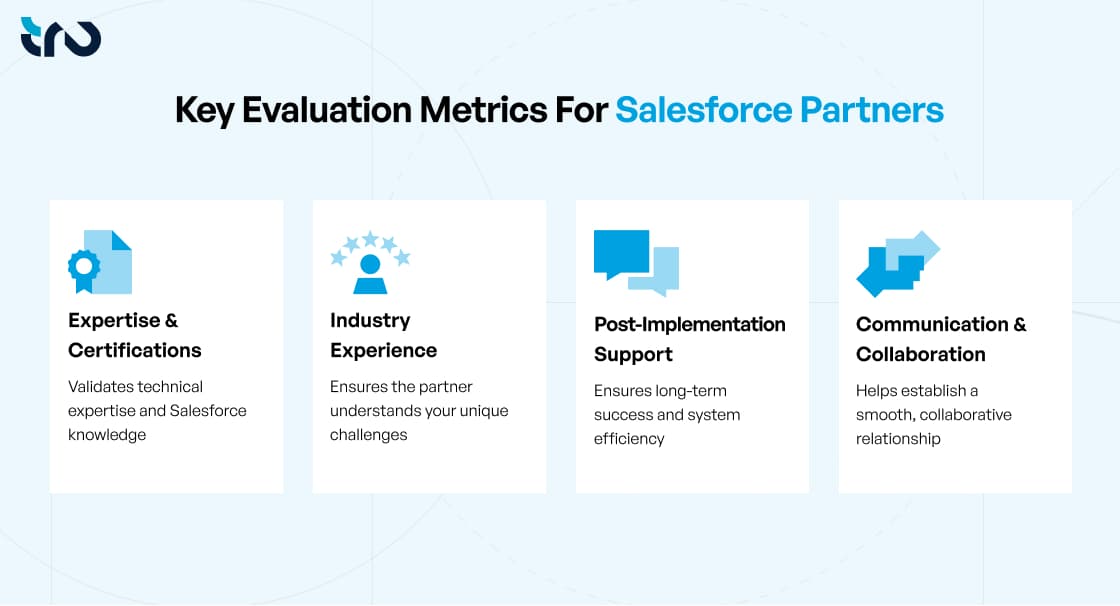 Key Evaluation Metrics For Salesforce Partners

Expertise & Certifications

Validates technical expertise and Salesforce knowledge

Industry Experience

Ensures the partner understands your unique challenges

Post-Implementation Support

Ensures long-term success and system efficiency

Communication & Collaboration

Helps establish a smooth, collaborative relationship